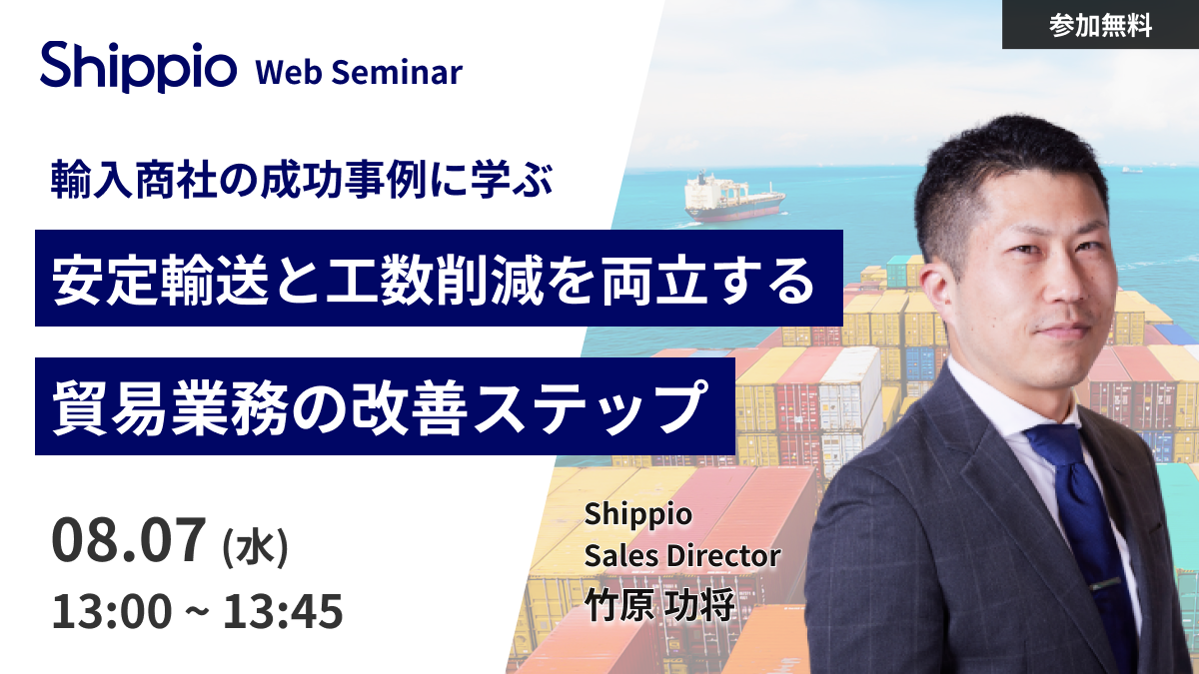 参加無料

Shippio Web Seminar

輸入商社の成功事例に学ぶ

安定輸送と工数削減を両立する

貿易業務の改善ステップ

08.07 (水)
13:00 ~ 13:45

Shippio
Sales Director
竹原 功将